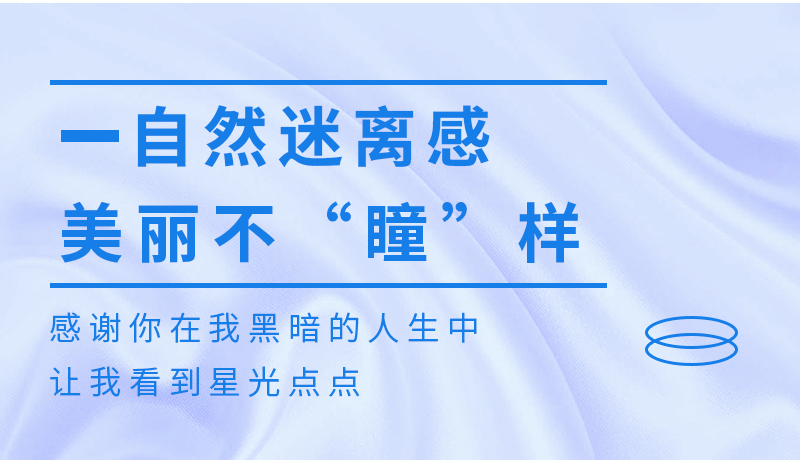 一自然迷离感
美丽不“瞳”样

感谢你在我黑暗的人生中
让我看到星光点点